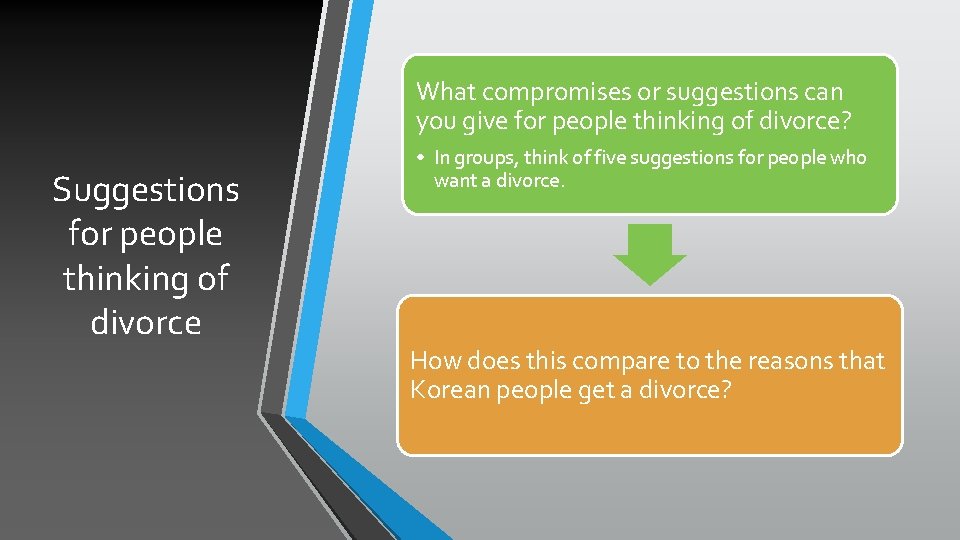 Suggestions for people thinking of divorce

What compromises or suggestions can you give for people thinking of divorce?

• In groups, think of five suggestions for people who want a divorce.

How does this compare to the reasons that Korean people get a divorce?